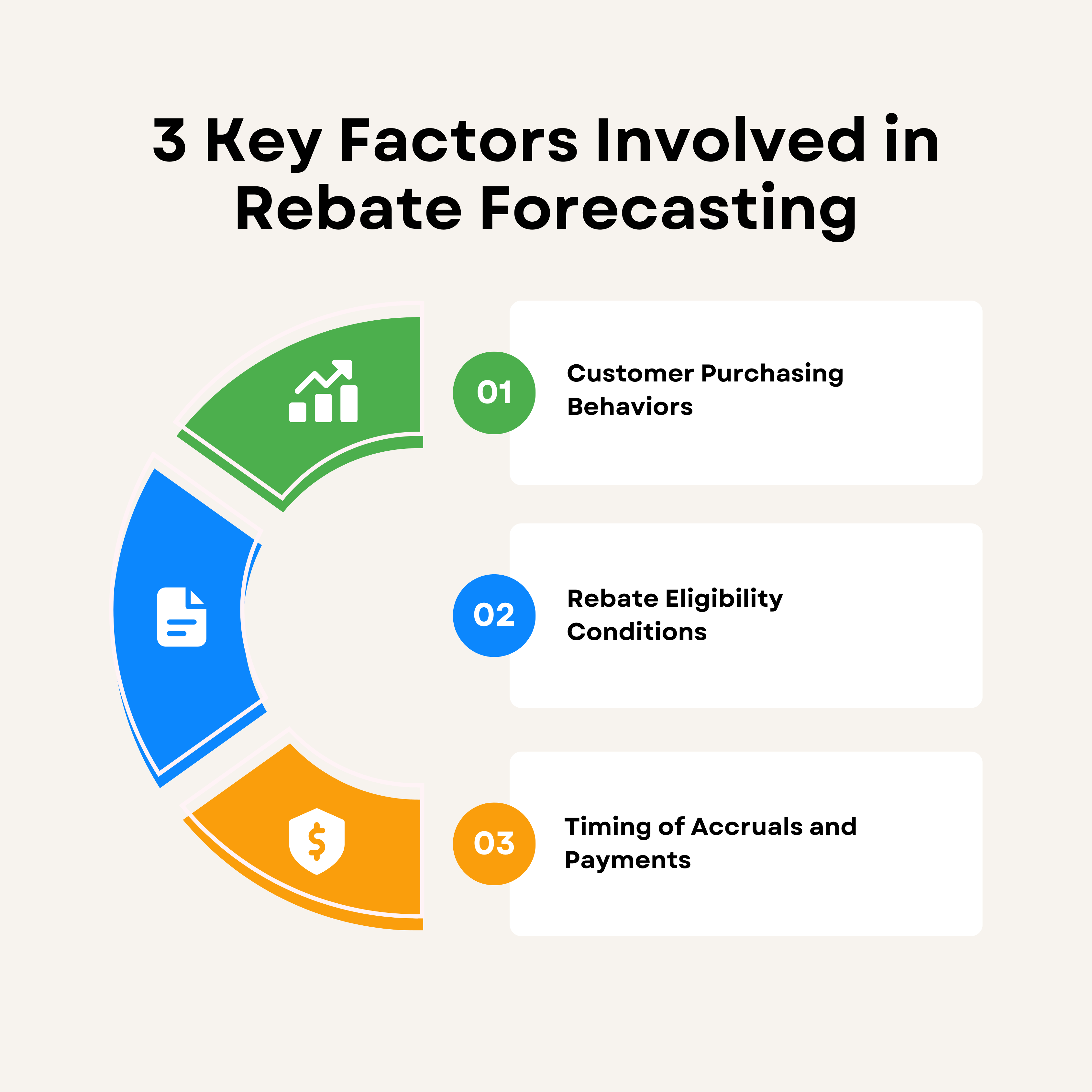 3 Key Factors Involved in Rebate Forecasting

01

Customer Purchasing Behaviors

02

Rebate Eligibility Conditions

03

Timing of Accruals and Payments